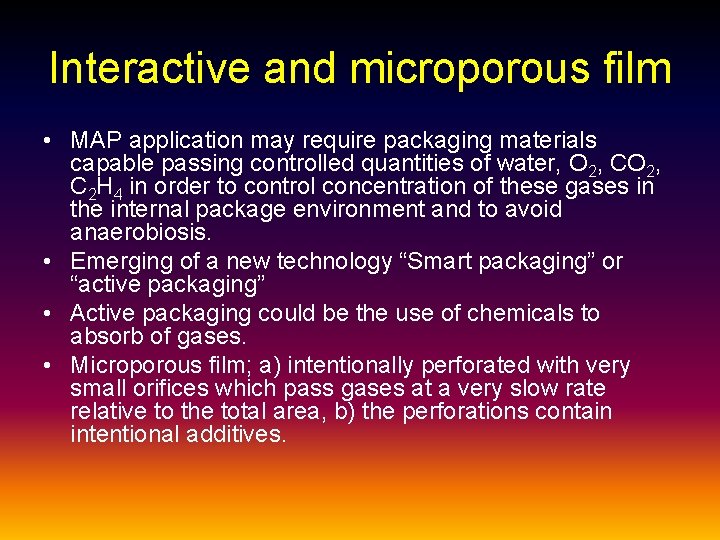 Interactive and microporous film

• MAP application may require packaging materials capable passing controlled quantities of water, $O_2$, $CO_2$, $C_2H_4$ in order to control concentration of these gases in the internal package environment and to avoid anaerobiosis.
• Emerging of a new technology “Smart packaging” or “active packaging”
• Active packaging could be the use of chemicals to absorb of gases.
• Microporous film; a) intentionally perforated with very small orifices which pass gases at a very slow rate relative to the total area, b) the perforations contain intentional additives.